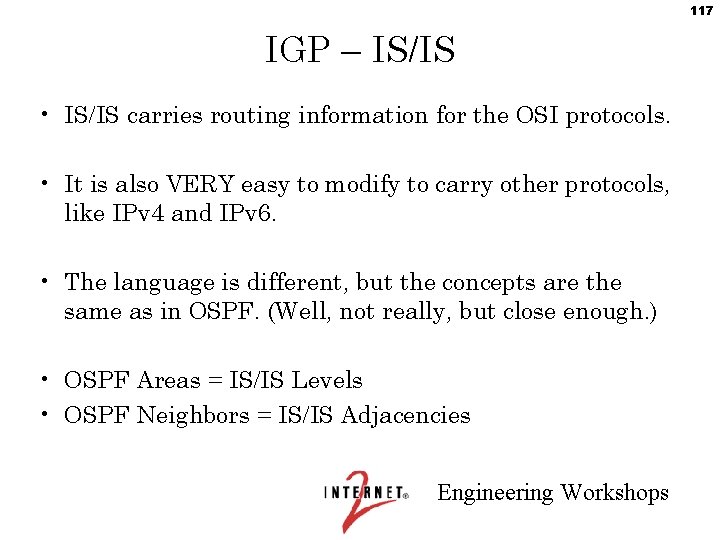 117

IGP – IS/IS

• IS/IS carries routing information for the OSI protocols.

• It is also VERY easy to modify to carry other protocols, like IPv4 and IPv6.

• The language is different, but the concepts are the same as in OSPF. (Well, not really, but close enough.)

• OSPF Areas = IS/IS Levels
• OSPF Neighbors = IS/IS Adjacencies

INTERNET® 2 Engineering Workshops